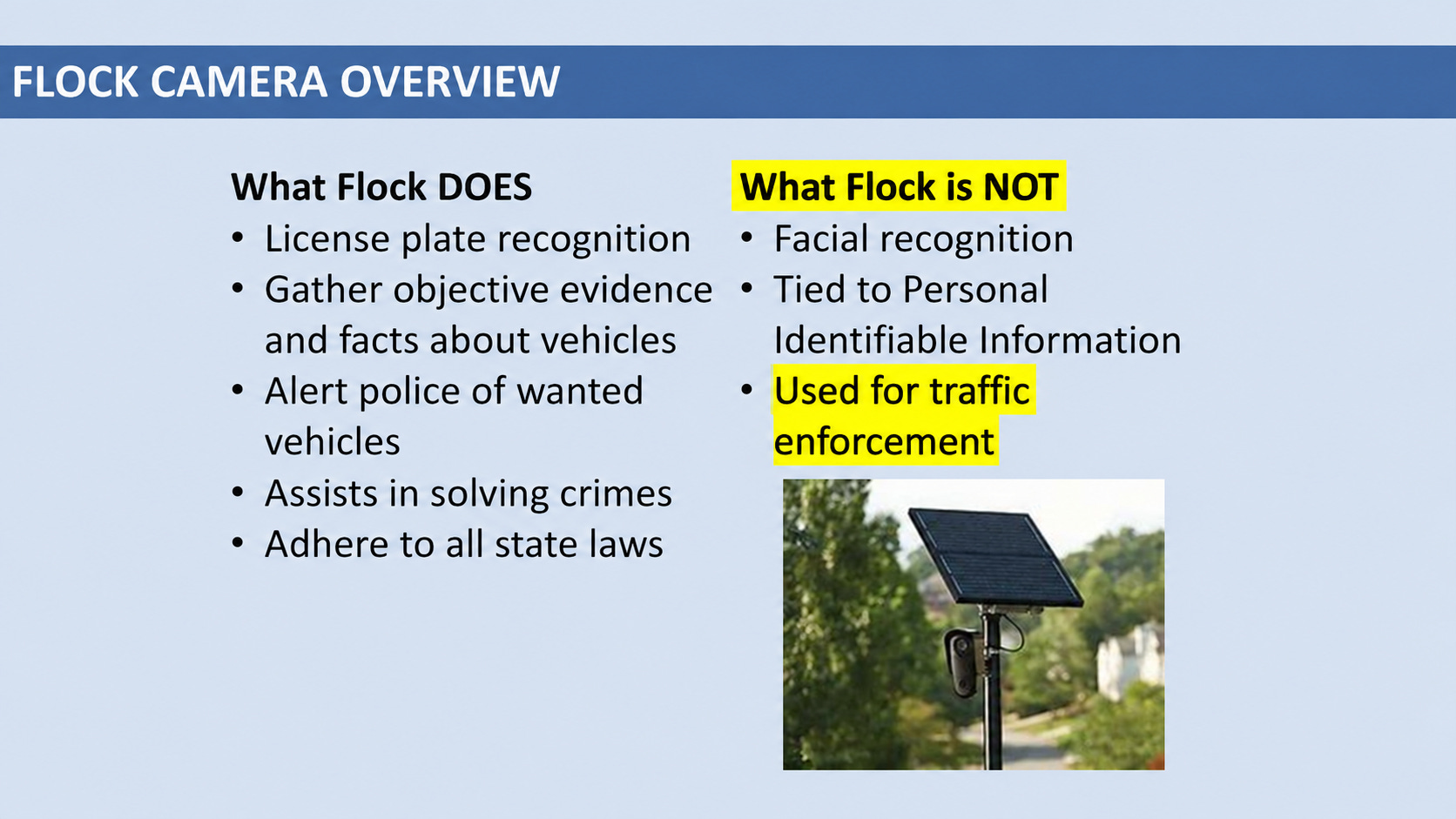 FLOCK CAMERA OVERVIEW

What Flock DOES
• License plate recognition
• Gather objective evidence and facts about vehicles
• Alert police of wanted vehicles
• Assists in solving crimes
• Adhere to all state laws

What Flock is NOT
• Facial recognition
• Tied to Personal Identifiable Information
• Used for traffic enforcement